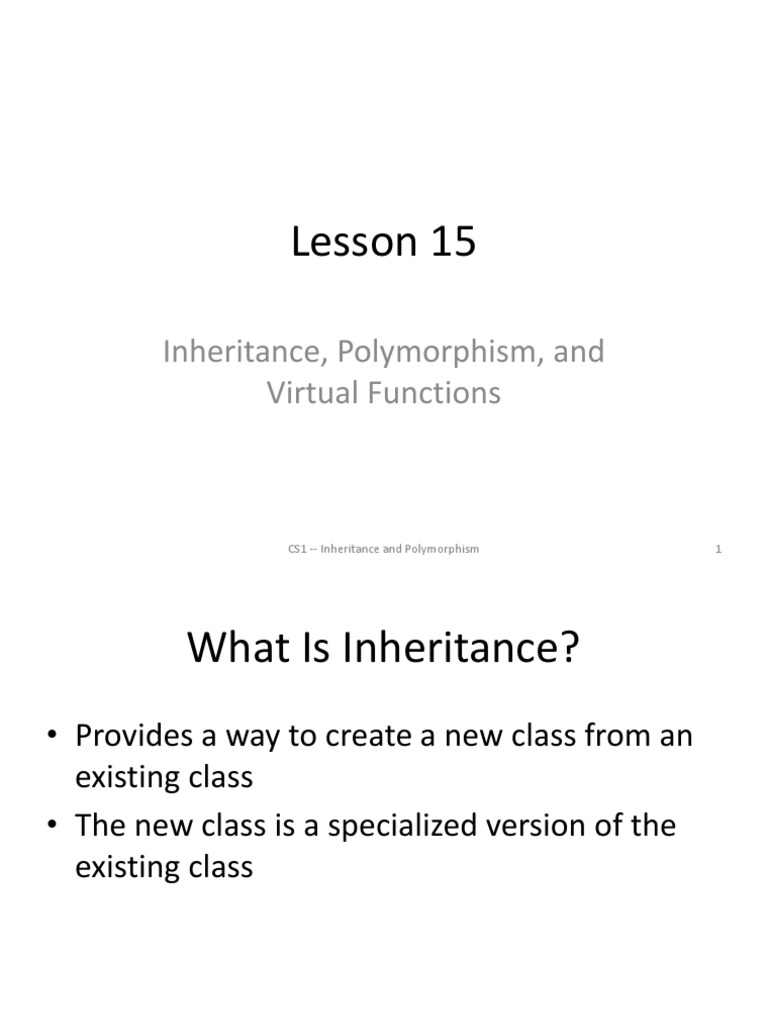 Lesson 15

Inheritance, Polymorphism, and Virtual Functions

CS1 -- Inheritance and Polymorphism

1

What Is Inheritance?

• Provides a way to create a new class from an existing class

• The new class is a specialized version of the existing class